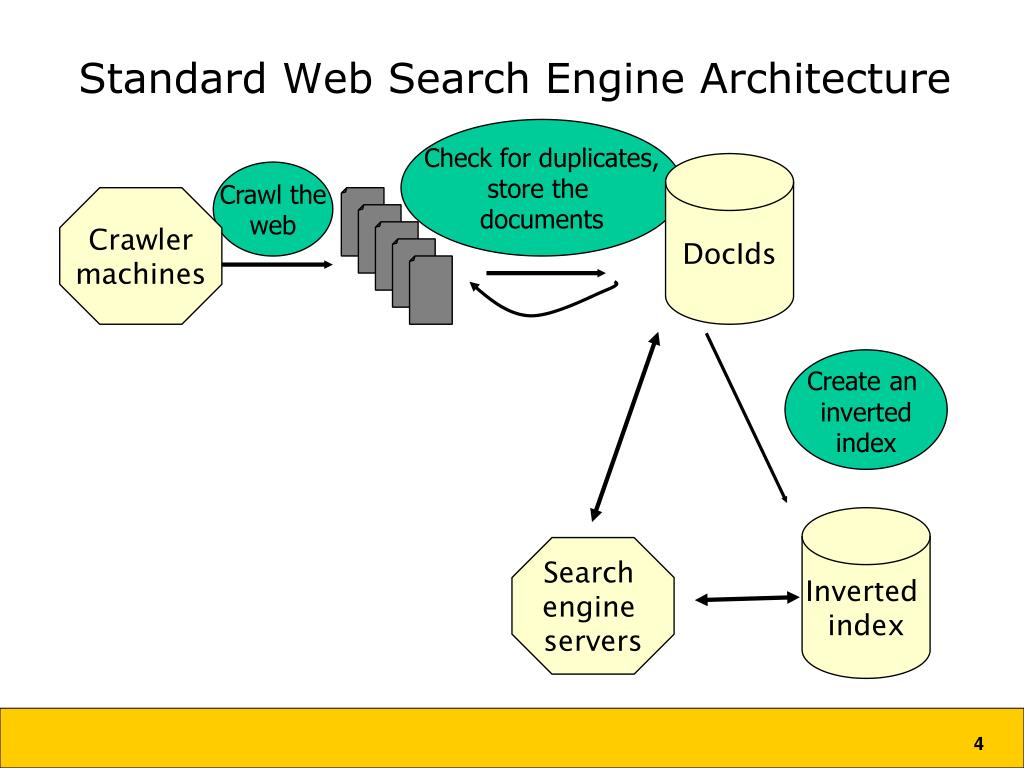 Standard Web Search Engine Architecture

Crawler machines

Crawl the web

Check for duplicates, store the documents

DocIds

Create an inverted index

Search engine servers

Inverted index

4